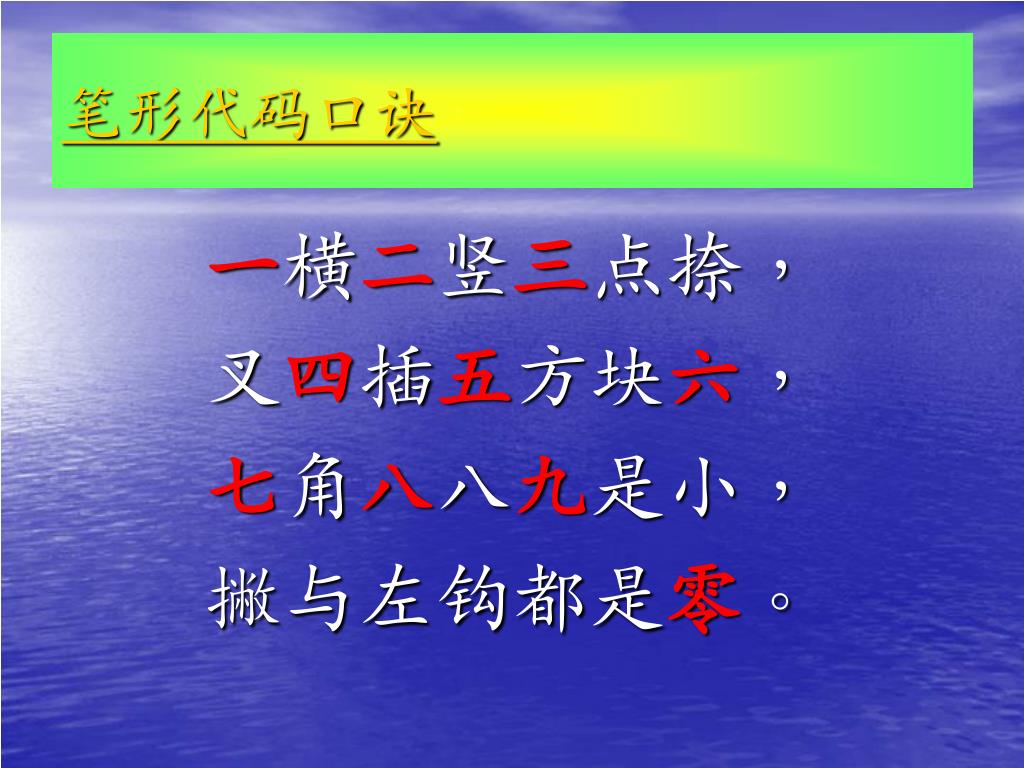 笔形代码口诀

一横二竖三点捺，
叉四插五方块六，
七角八八九是小，
撇与左钩都是零。